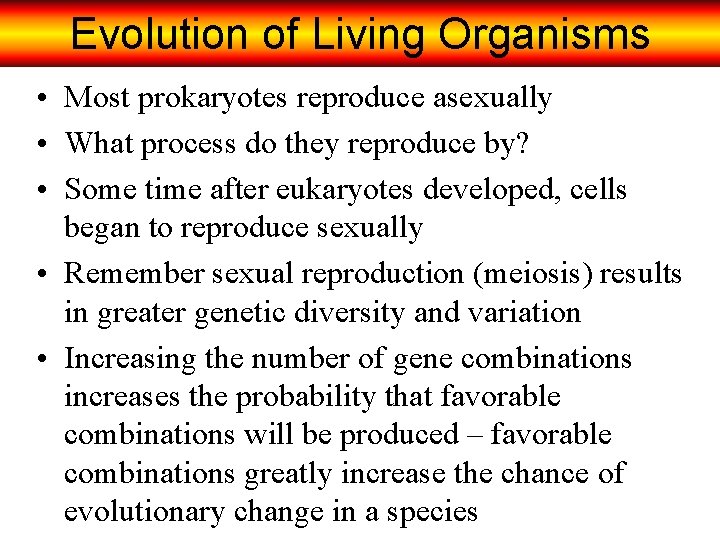 Evolution of Living Organisms

• Most prokaryotes reproduce asexually

• What process do they reproduce by?

• Some time after eukaryotes developed, cells began to reproduce sexually

• Remember sexual reproduction (meiosis) results in greater genetic diversity and variation

• Increasing the number of gene combinations increases the probability that favorable combinations will be produced – favorable combinations greatly increase the chance of evolutionary change in a species